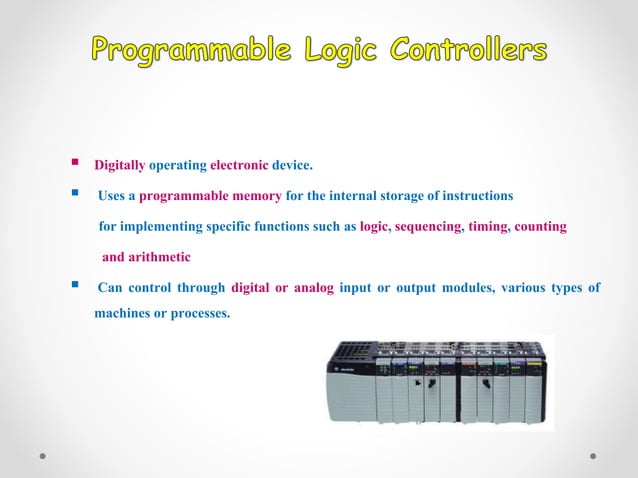 Programmable Logic Controllers

▪ Digitally operating electronic device.

▪ Uses a programmable memory for the internal storage of instructions for implementing specific functions such as logic, sequencing, timing, counting and arithmetic

▪ Can control through digital or analog input or output modules, various types of machines or processes.